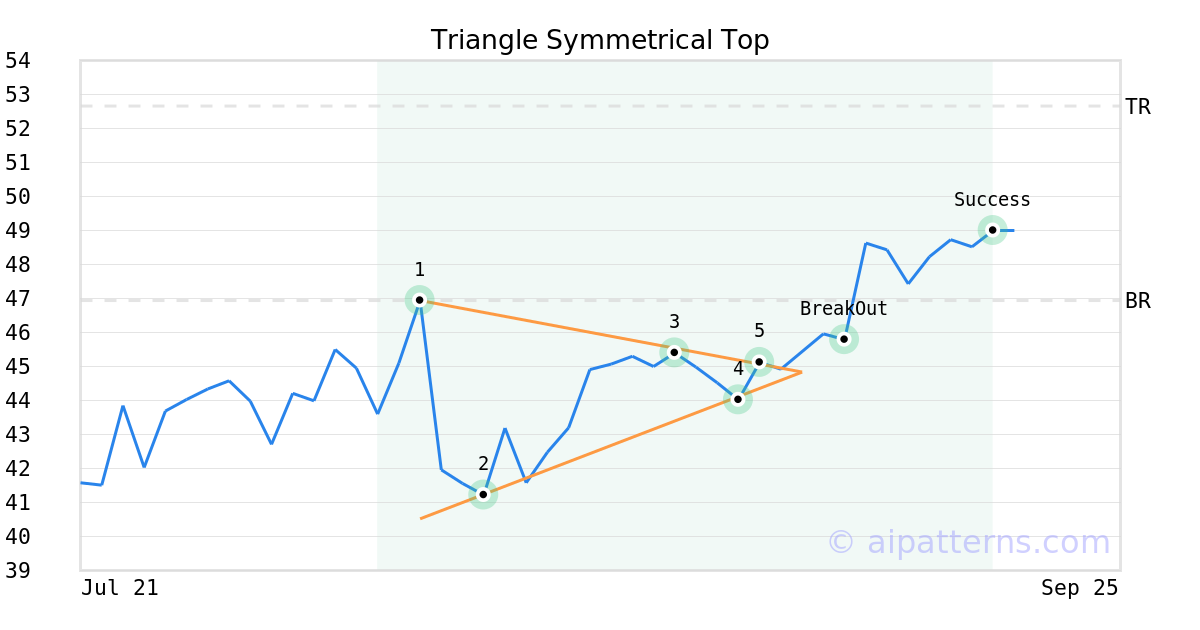 Triangle Symmetrical Top

54
53
52
51
50
49
48
47
46
45
44
43
42
41
40
39

TR
BR

1
2
3
4
5
BreakOut
Success

© aipatterns.com

Jul 21
Sep 25